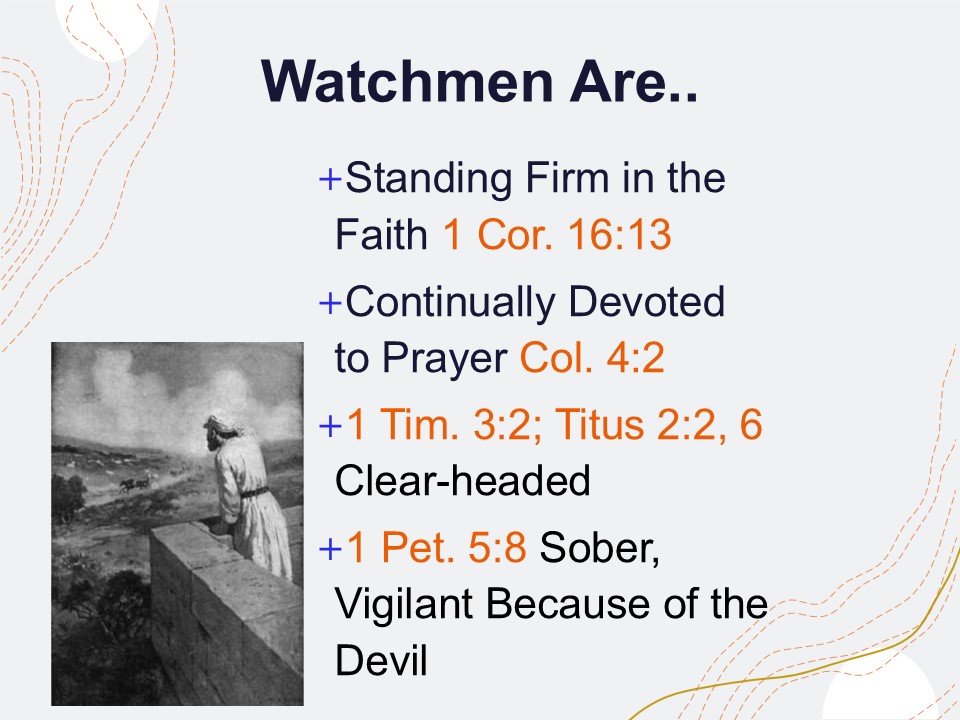 Watchmen Are..

+Standing Firm in the Faith 1 Cor. 16:13

+Continually Devoted to Prayer Col. 4:2

+1 Tim. 3:2; Titus 2:2, 6 Clear-headed

+1 Pet. 5:8 Sober, Vigilant Because of the Devil